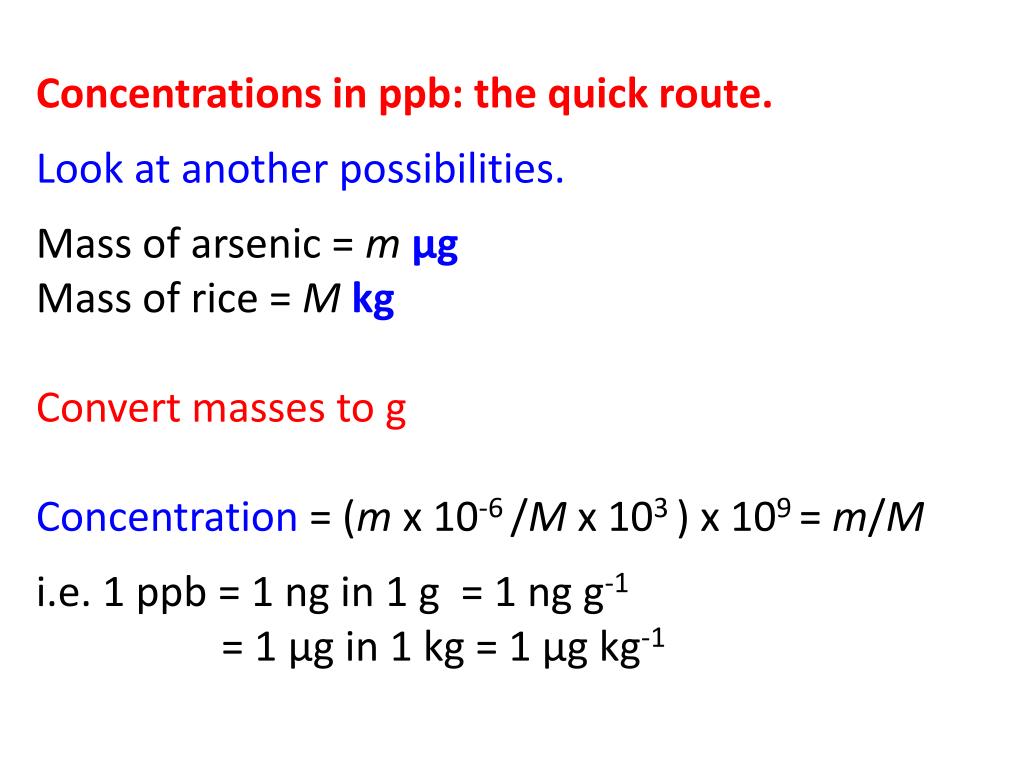 Concentrations in ppb: the quick route.

Look at another possibilities.

Mass of arsenic = $m$ µg
Mass of rice = $M$ kg

Convert masses to g

Concentration = ($m$ x $10^{-6}$ /$M$ x $10^{3}$ ) x $10^{9}$ = $m/M$

i.e. 1 ppb = 1 ng in 1 g = 1 ng $g^{-1}$
= 1 µg in 1 kg = 1 µg $kg^{-1}$